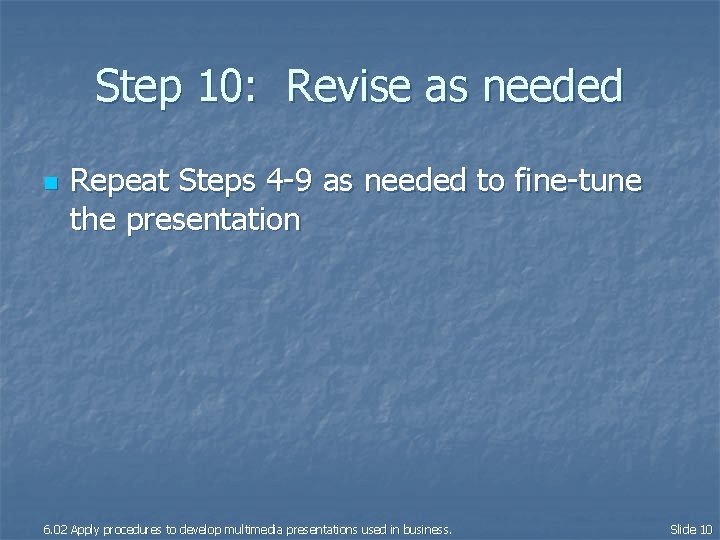 Step 10: Revise as needed

Repeat Steps 4-9 as needed to fine-tune the presentation

6.02 Apply procedures to develop multimedia presentations used in business.

Slide 10